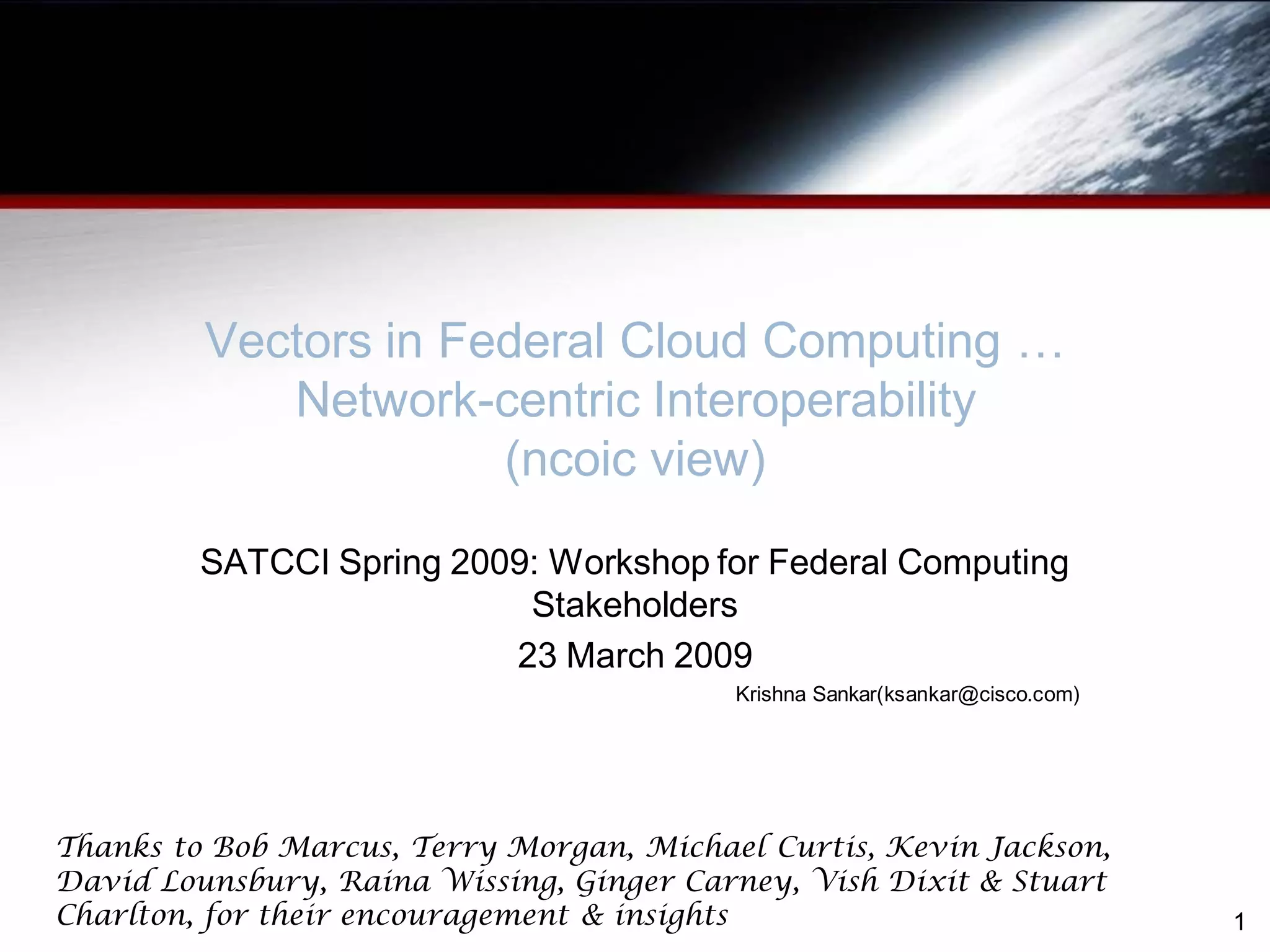 Vectors in Federal Cloud Computing … Network-centric Interoperability (ncoic view)

SATCCI Spring 2009: Workshop for Federal Computing Stakeholders

23 March 2009

Krishna Sankar(ksankar@cisco.com)

Thanks to Bob Marcus, Terry Morgan, Michael Curtis, Kevin Jackson, David Lounsbury, Raina Wissing, Ginger Carney, Vish Dixit & Stuart Charlton, for their encouragement & insights

1